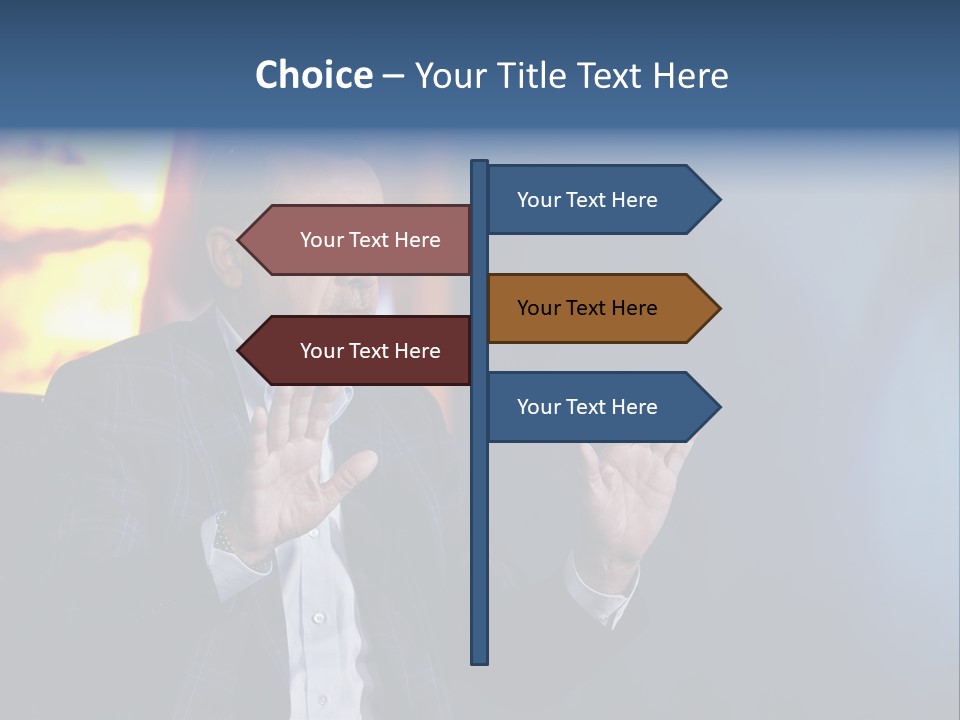 Choice – Your Title Text Here

Your Text Here

Your Text Here

Your Text Here

Your Text Here

Your Text Here